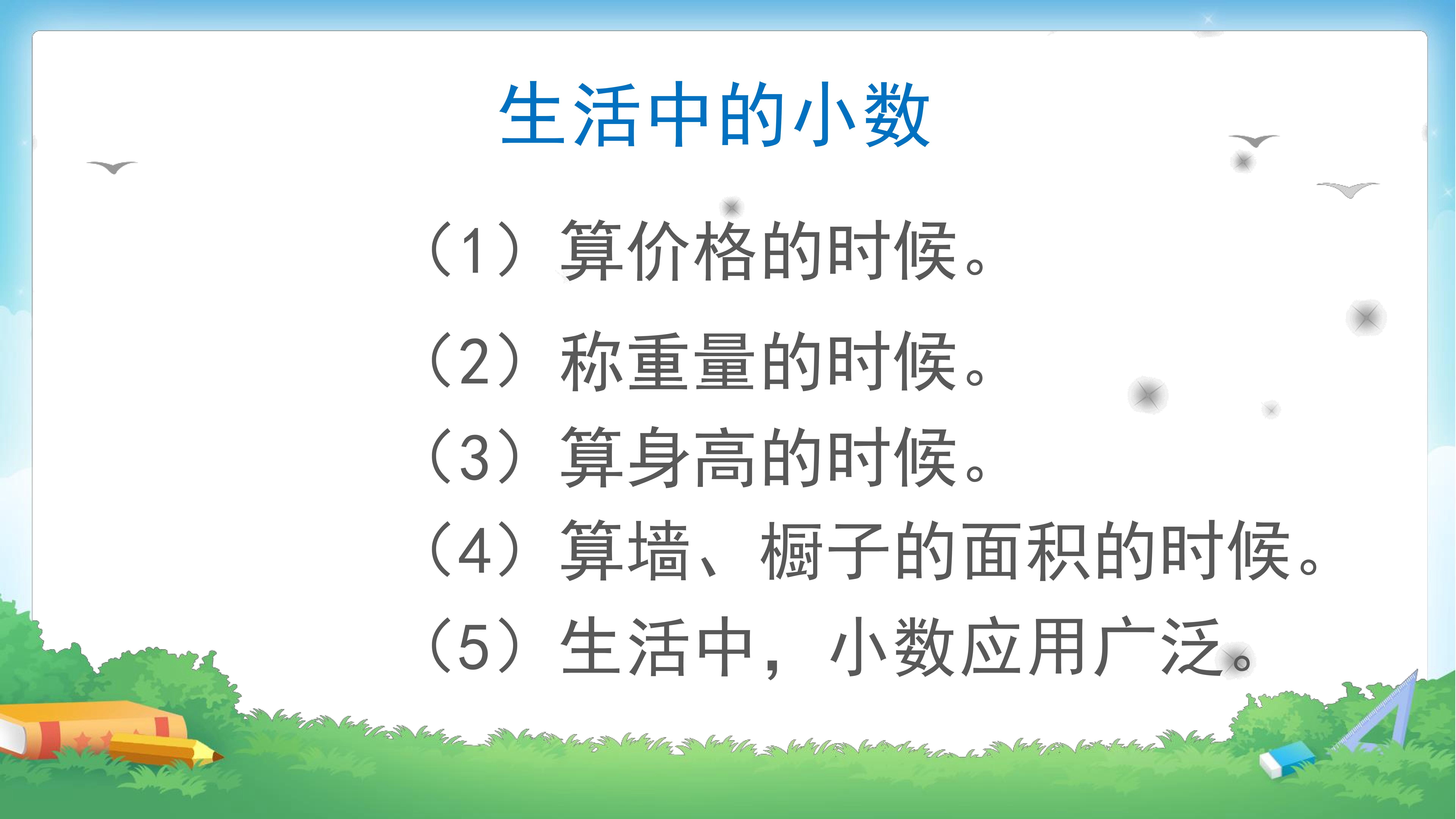 生活中的小数

（1）算价格的时候。

（2）称重量的时候。

（3）算身高的时候。

（4）算墙、橱子的面积的时候。

（5）生活中，小数应用广泛。